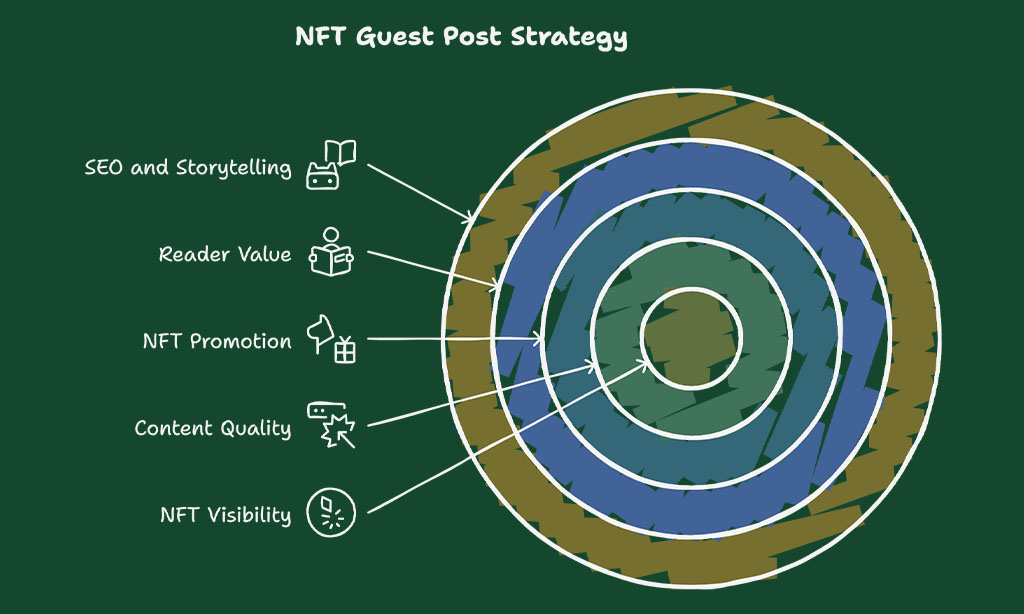 NFT Guest Post Strategy

SEO and Storytelling

Reader Value

NFT Promotion

Content Quality

NFT Visibility